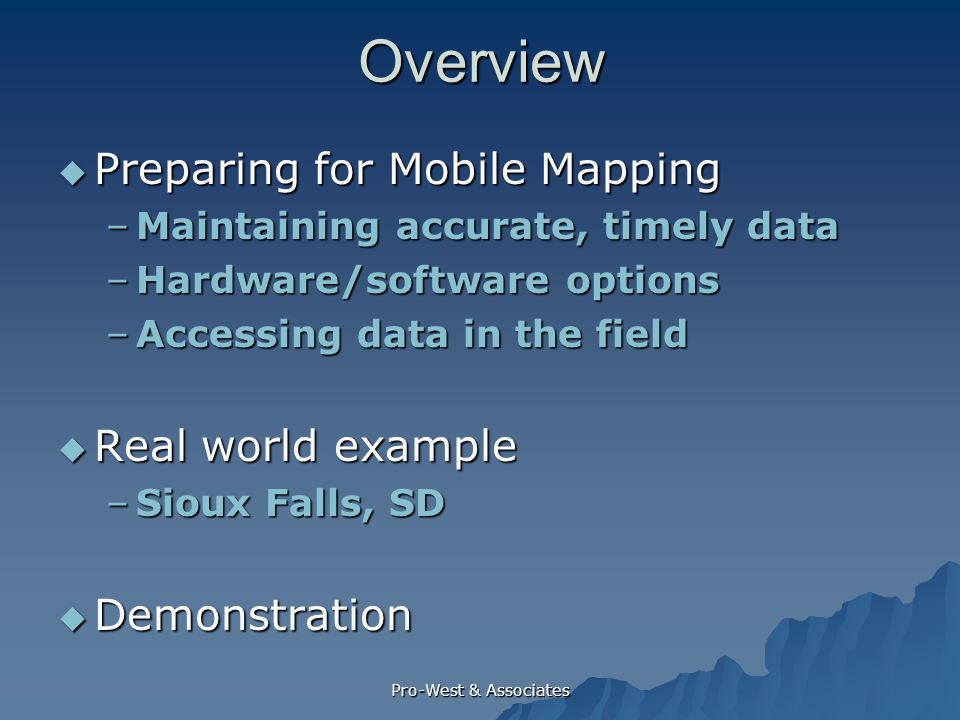 Overview

◆ Preparing for Mobile Mapping
– Maintaining accurate, timely data
– Hardware/software options
– Accessing data in the field

◆ Real world example
– Sioux Falls, SD

◆ Demonstration

Pro-West & Associates